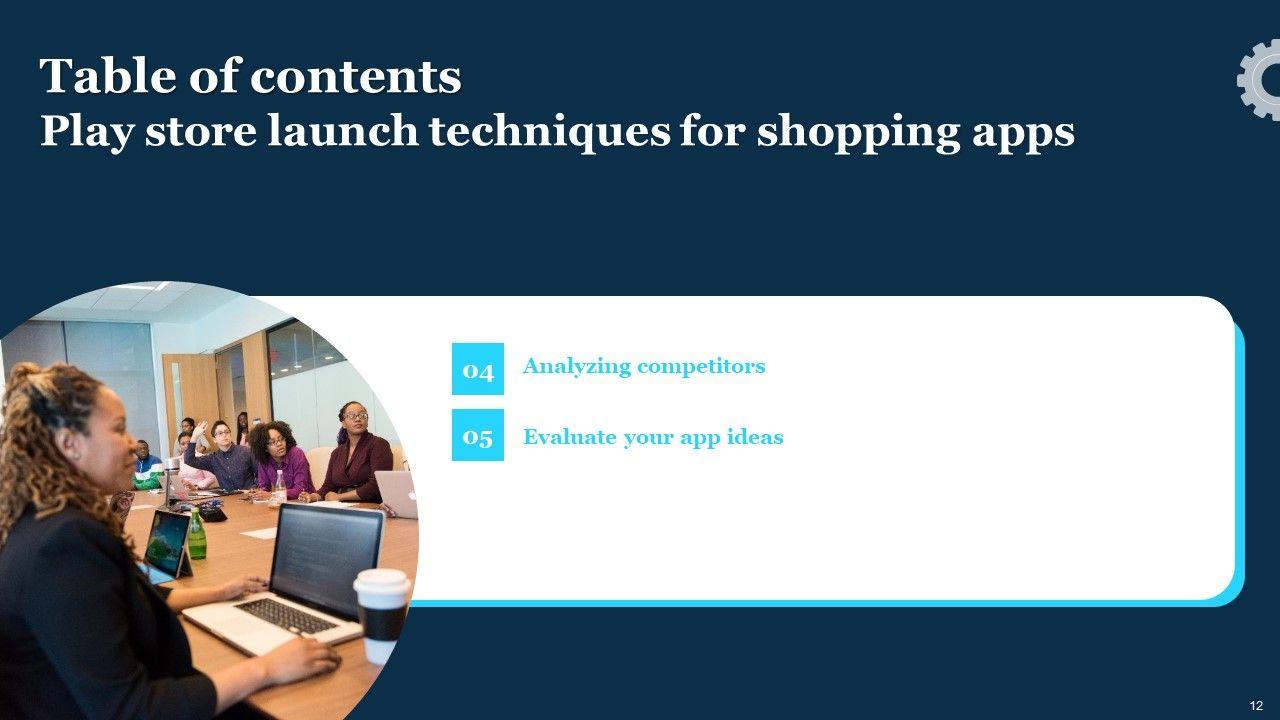 Table of contents
Play store launch techniques for shopping apps

04 Analyzing competitors

05 Evaluate your app ideas

12